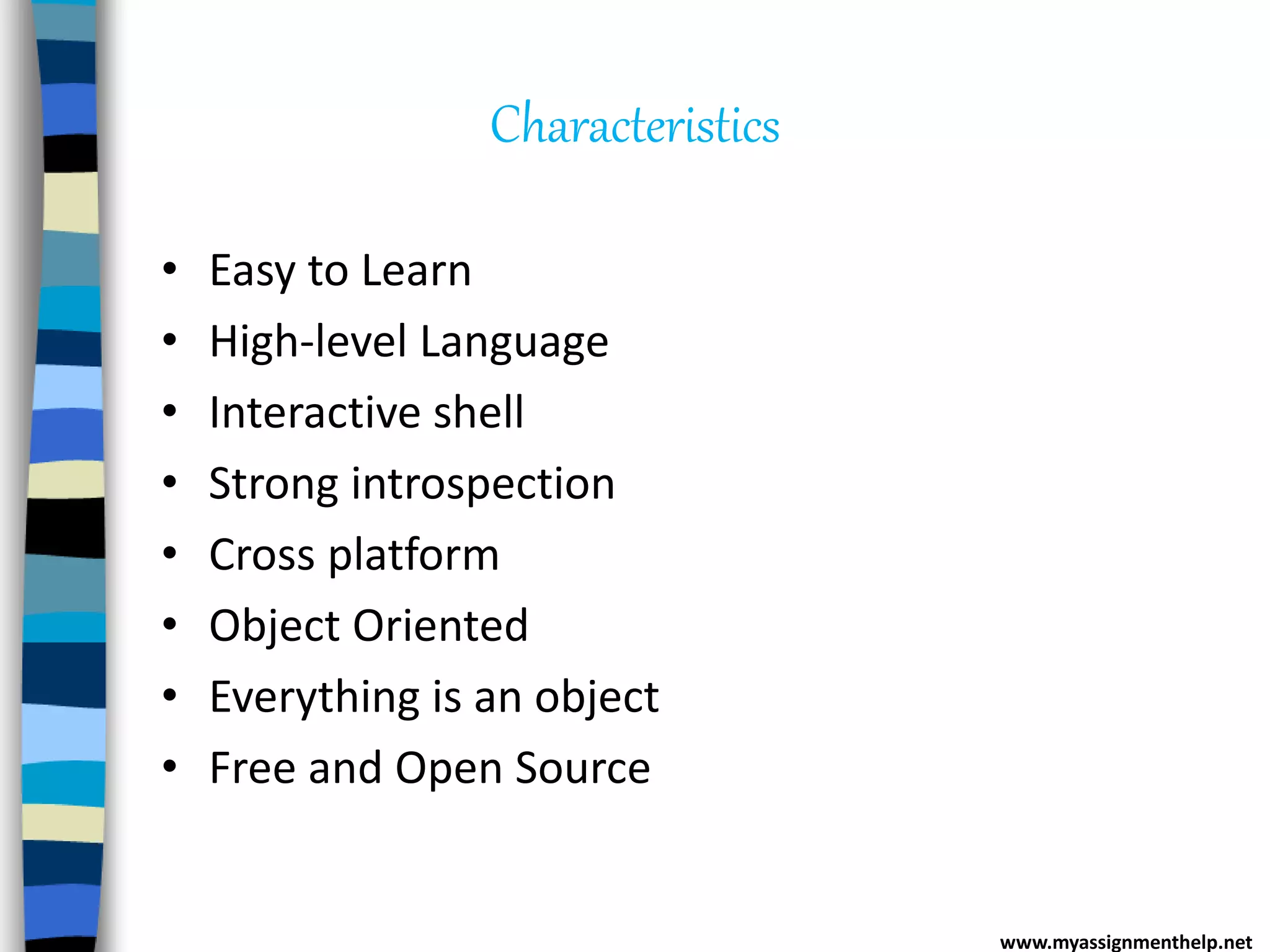 Characteristics

• Easy to Learn
• High-level Language
• Interactive shell
• Strong introspection
• Cross platform
• Object Oriented
• Everything is an object
• Free and Open Source

www.myassignmenthelp.net